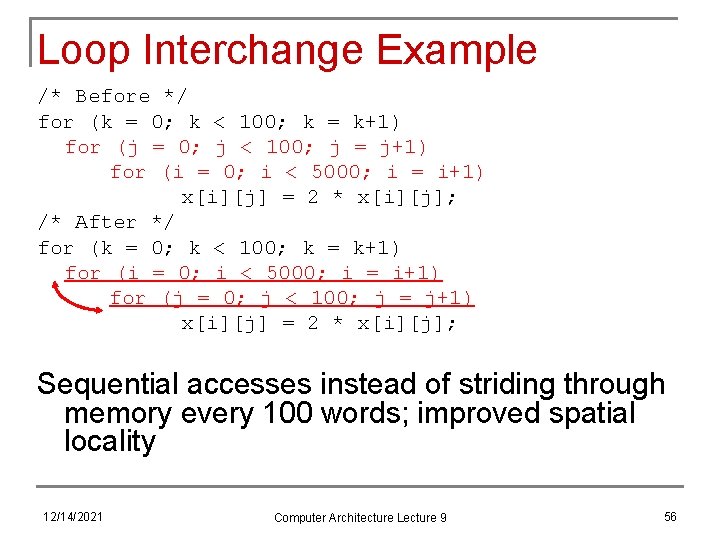 Loop Interchange Example

/* Before */
for (k = 0; k < 100; k = k+1)
for (j = 0; j < 100; j = j+1)
for (i = 0; i < 5000; i = i+1)
x[i][j] = 2 * x[i][j];
/* After */
for (k = 0; k < 100; k = k+1)
for (i = 0; i < 5000; i = i+1)
for (j = 0; j < 100; j = j+1)
x[i][j] = 2 * x[i][j];

Sequential accesses instead of striding through memory every 100 words; improved spatial locality

12/14/2021

Computer Architecture Lecture 9

56